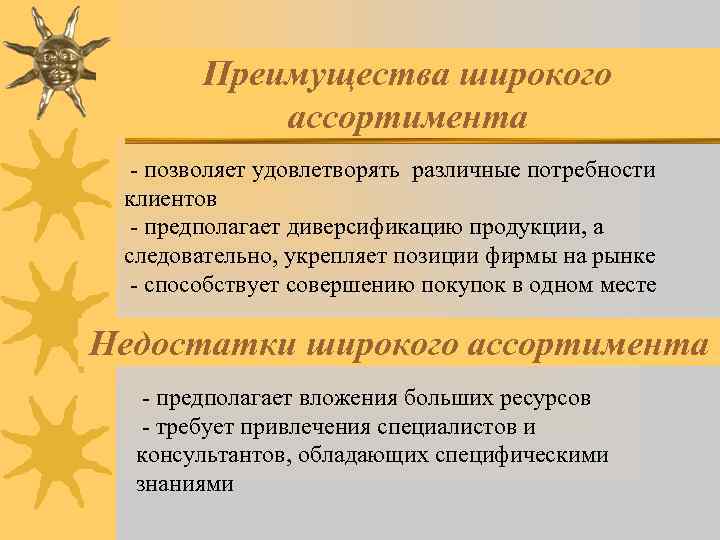 Преимущества широкого ассортимента

- позволяет удовлетворять различные потребности клиентов
- предполагает диверсификацию продукции, а следовательно, укрепляет позиции фирмы на рынке
- способствует совершению покупок в одном месте

Недостатки широкого ассортимента

- предполагает вложения больших ресурсов
- требует привлечения специалистов и консультантов, обладающих специфическими знаниями